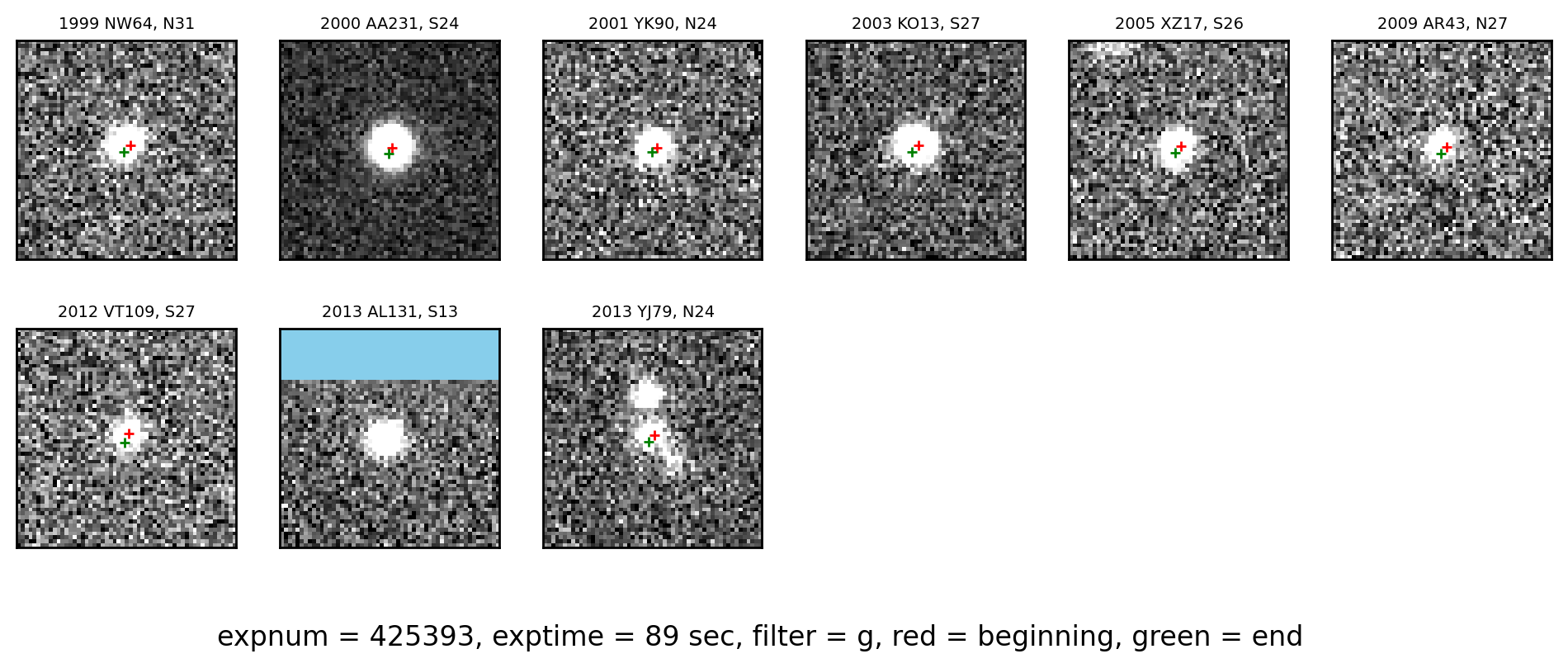 1999 NW64, N31

2000 AA231, S24

2001 YK90, N24

2003 KO13, S27

2005 XZ17, S26

2009 AR43, N27

2012 VT109, S27

2013 AL131, S13

2013 YJ79, N24

expnum = 425393, exptime = 89 sec, filter = g, red = beginning, green = end